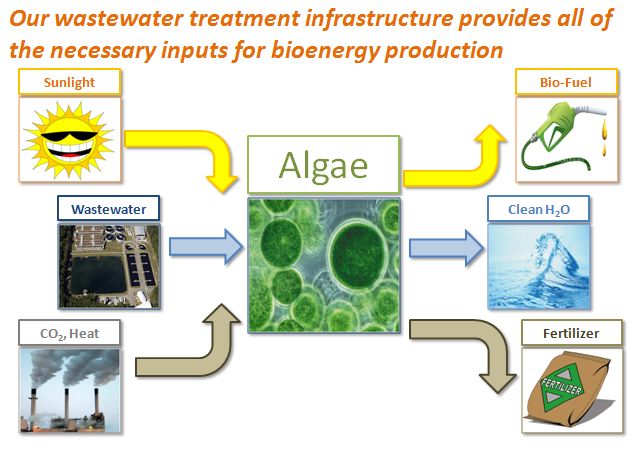 Our wastewater treatment infrastructure provides all of the necessary inputs for bioenergy production

Sunlight

Wastewater

$CO_2$, Heat

Algae

Bio-Fuel

Clean $H_2O$

Fertilizer

FERTILIZER